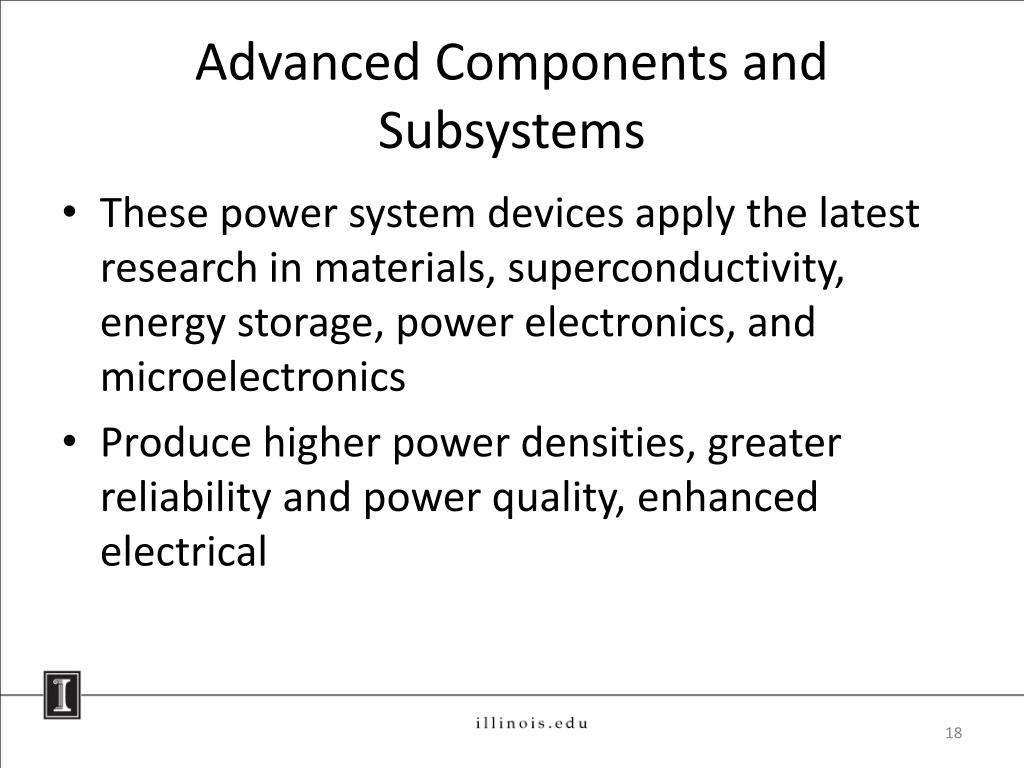 Advanced Components and Subsystems

• These power system devices apply the latest research in materials, superconductivity, energy storage, power electronics, and microelectronics

• Produce higher power densities, greater reliability and power quality, enhanced electrical

I

illinois.edu

18